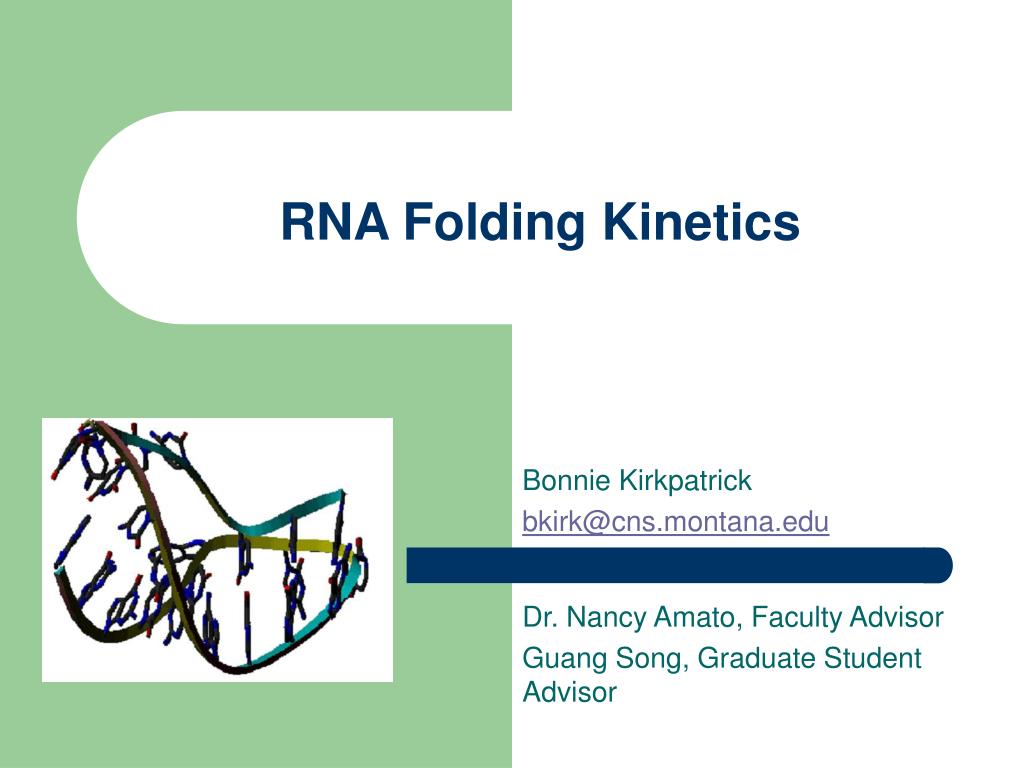 RNA Folding Kinetics

Bonnie Kirkpatrick
bkirk@cns.montana.edu

Dr. Nancy Amato, Faculty Advisor
Guang Song, Graduate Student Advisor